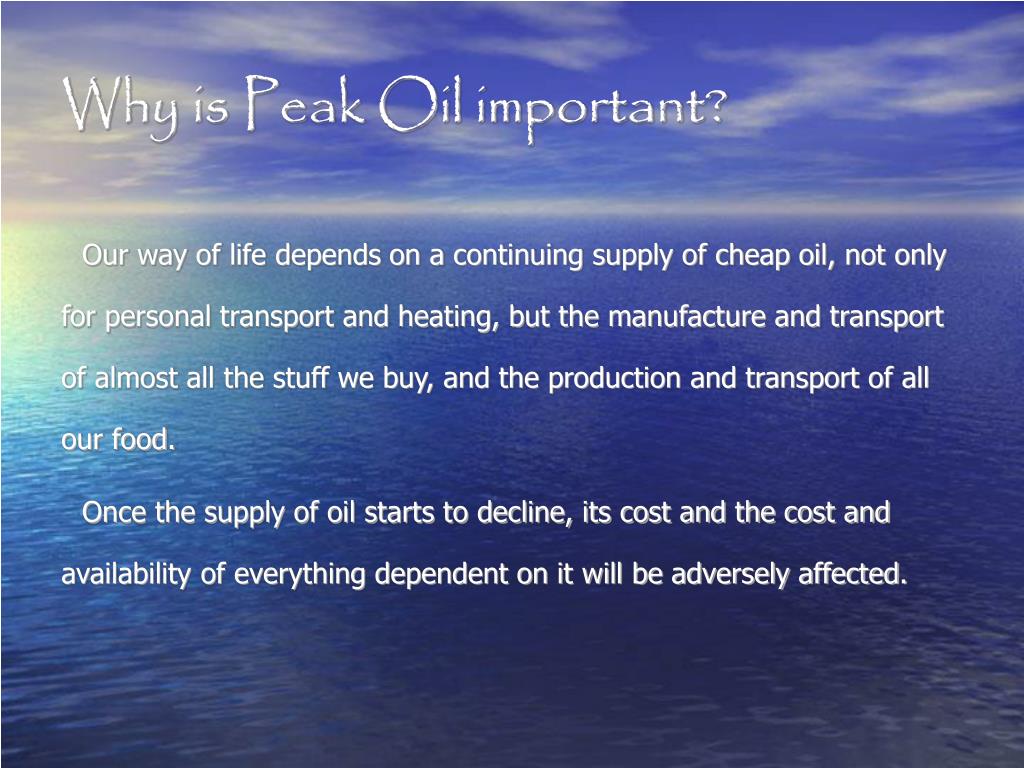 Why is Peak Oil important?

Our way of life depends on a continuing supply of cheap oil, not only for personal transport and heating, but the manufacture and transport of almost all the stuff we buy, and the production and transport of all our food.

Once the supply of oil starts to decline, its cost and the cost and availability of everything dependent on it will be adversely affected.